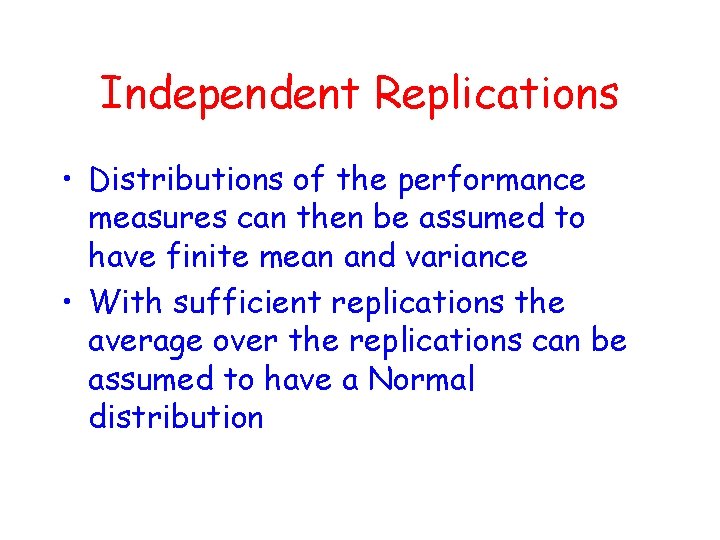 Independent Replications

• Distributions of the performance measures can then be assumed to have finite mean and variance
• With sufficient replications the average over the replications can be assumed to have a Normal distribution